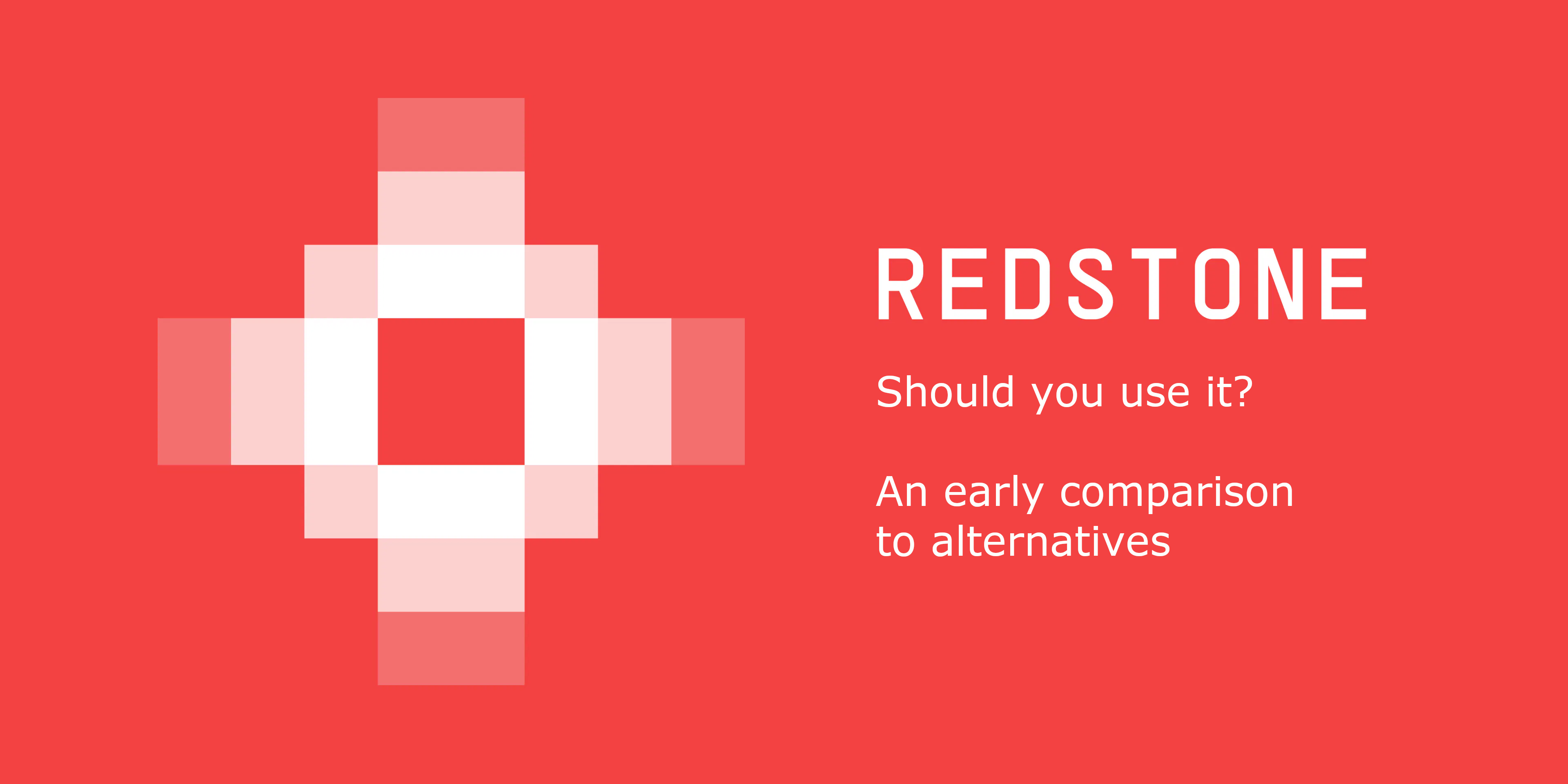 REDSTONE

Should you use it?

An early comparison to alternatives